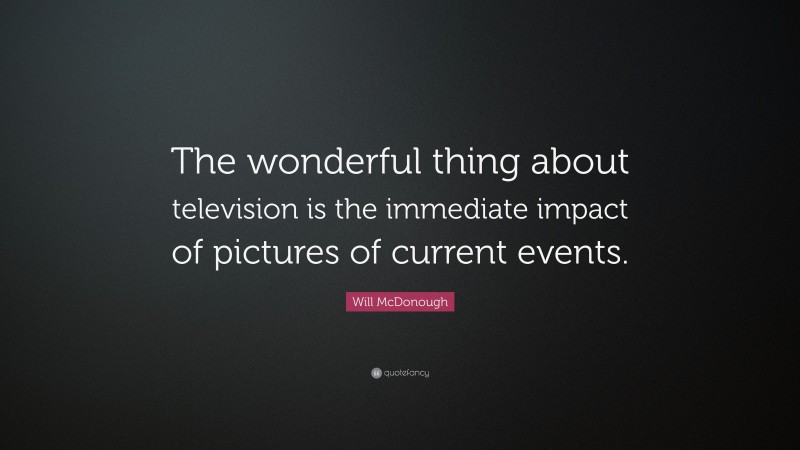 The wonderful thing about television is the immediate impact of pictures of current events.

Will McDonough

quotefancy